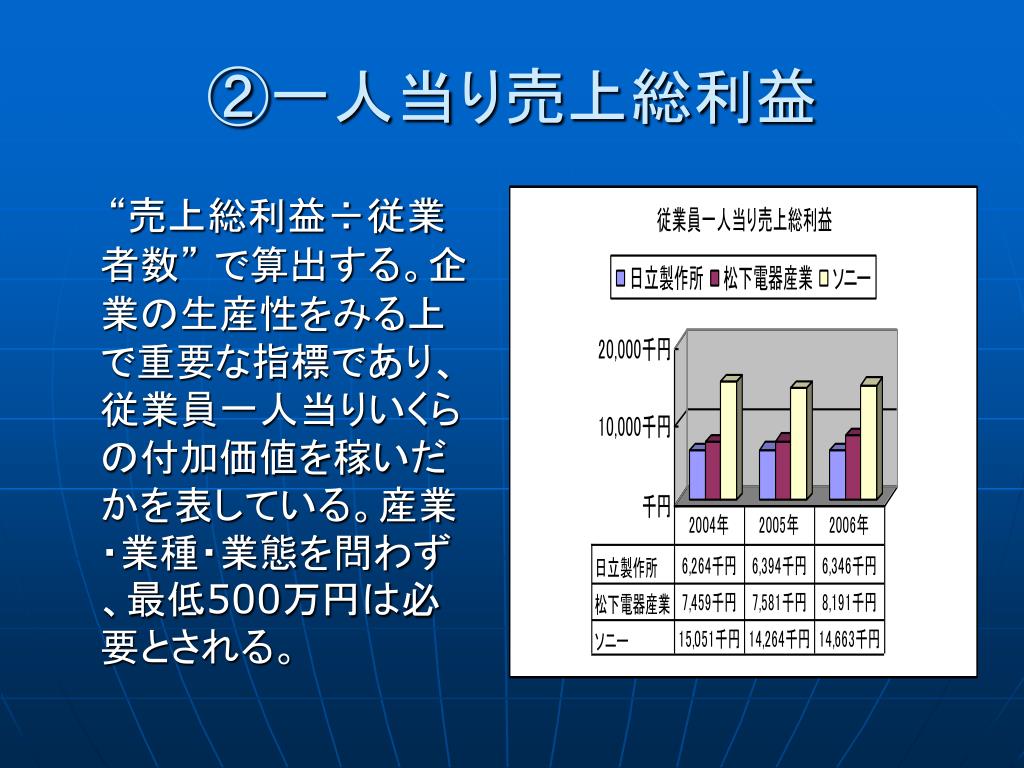 ②一人当り売上総利益

“売上総利益÷従業者数”で算出する。企業の生産性をみる上で重要な指標であり、従業員一人当りいくらの付加価値を稼いだかを表している。産業・業種・業態を問わず、最低500万円は必要とされる。

従業員一人当り売上総利益

日立製作所　松下電器産業　ソニー

20,000千円
10,000千円
千円

| | 2004年 | 2005年 | 2006年 |
|---|---|---|---|
| 日立製作所 | 6,264千円 | 6,394千円 | 6,346千円 |
| 松下電器産業 | 7,459千円 | 7,581千円 | 8,191千円 |
| ソニー | 15,051千円 | 14,264千円 | 14,663千円 |